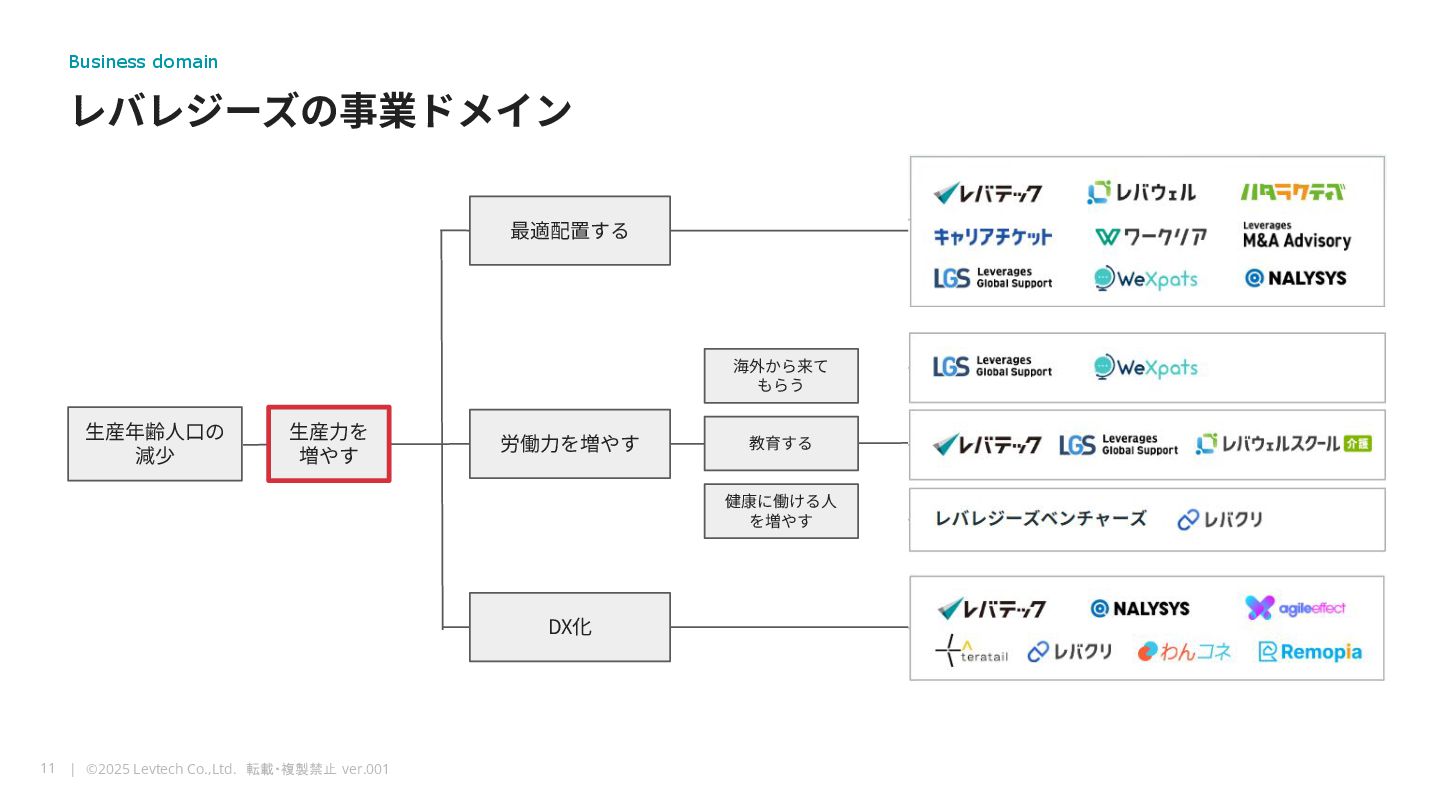 Business domain

レバレジーズの事業ドメイン

生産年齢人口の減少

生産力を増やす

最適配置する

労働力を増やす

DX化

海外から来てもらう

教育する

健康に働ける人を増やす

レバテック　レバウェル　ハタラクティブ
キャリアチケット　ワークリア　Leverages M&A Advisory
LGS Leverages Global Support　WeXpats　NALYSYS

LGS Leverages Global Support　WeXpats

レバテック　LGS Leverages Global Support　レバウェルスクール 介護

レバレジーズベンチャーズ　レバクリ

レバテック　NALYSYS　agileeffect
teratail　レバクリ　わんコネ　Remopia

11 | ©2025 Levtech Co.,Ltd. 転載・複製禁止 ver.001